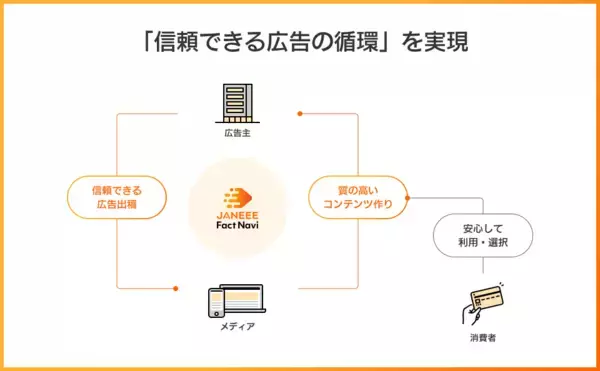 「信頼できる広告の循環」を実現

広告主

信頼できる
広告出稿

JANEEE
Fact Navi

質の高い
コンテンツ作り

安心して
利用・選択

メディア

消費者